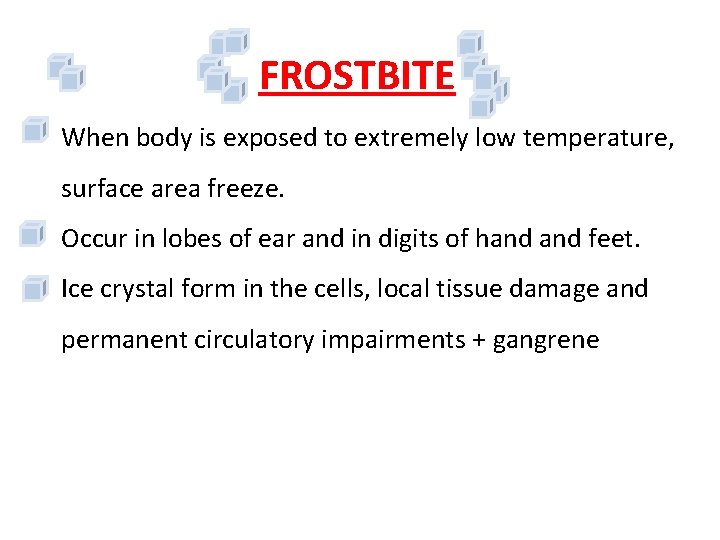 FROSTBITE

When body is exposed to extremely low temperature, surface area freeze.

Occur in lobes of ear and in digits of hand and feet.

Ice crystal form in the cells, local tissue damage and permanent circulatory impairments + gangrene